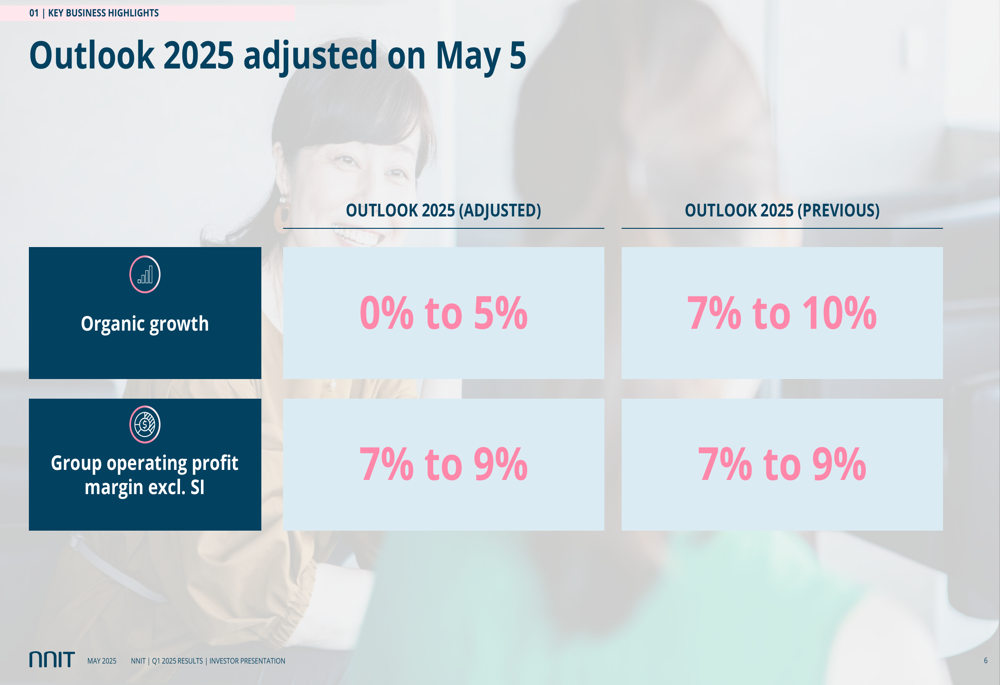 01 | KEY BUSINESS HIGHLIGHTS

Outlook 2025 adjusted on May 5

| | OUTLOOK 2025 (ADJUSTED) | OUTLOOK 2025 (PREVIOUS) |
|---|---|---|
| Organic growth | 0% to 5% | 7% to 10% |
| Group operating profit margin excl. SI | 7% to 9% | 7% to 9% |

NNIT MAY 2025 NNIT | Q1 2025 RESULTS | INVESTOR PRESENTATION 6